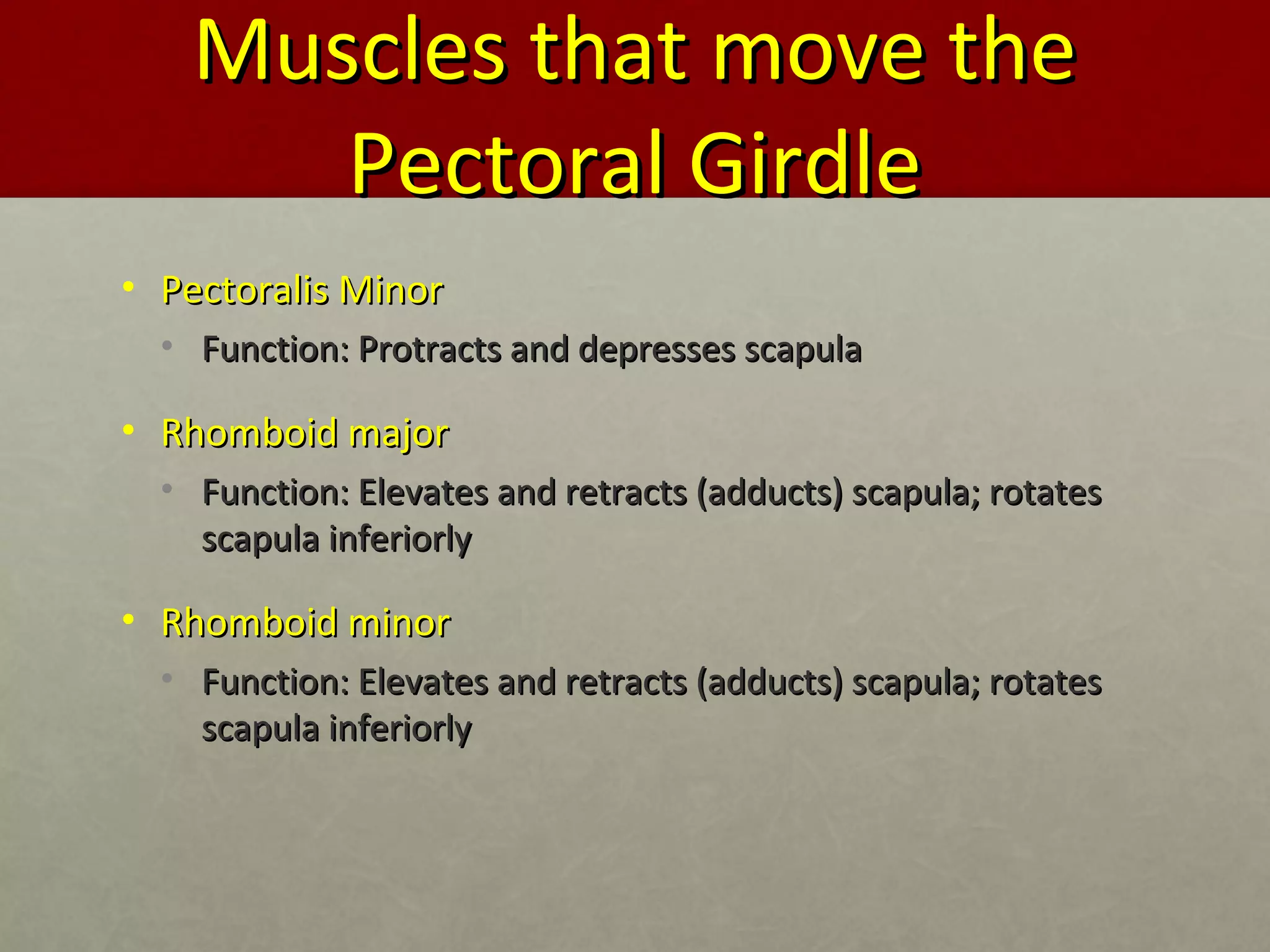 Muscles that move the Pectoral Girdle

• Pectoralis Minor
  • Function: Protracts and depresses scapula

• Rhomboid major
  • Function: Elevates and retracts (adducts) scapula; rotates scapula inferiorly

• Rhomboid minor
  • Function: Elevates and retracts (adducts) scapula; rotates scapula inferiorly